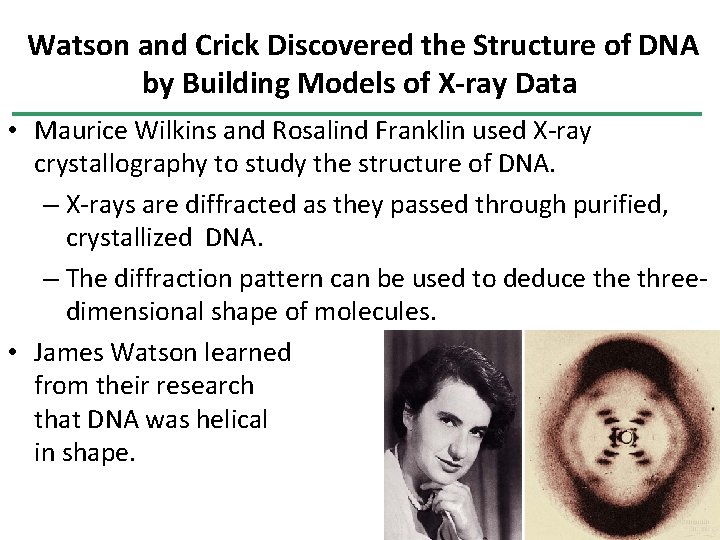 Watson and Crick Discovered the Structure of DNA by Building Models of X-ray Data

• Maurice Wilkins and Rosalind Franklin used X-ray crystallography to study the structure of DNA.

– X-rays are diffracted as they passed through purified, crystallized DNA.

– The diffraction pattern can be used to deduce the three-dimensional shape of molecules.

• James Watson learned from their research that DNA was helical in shape.